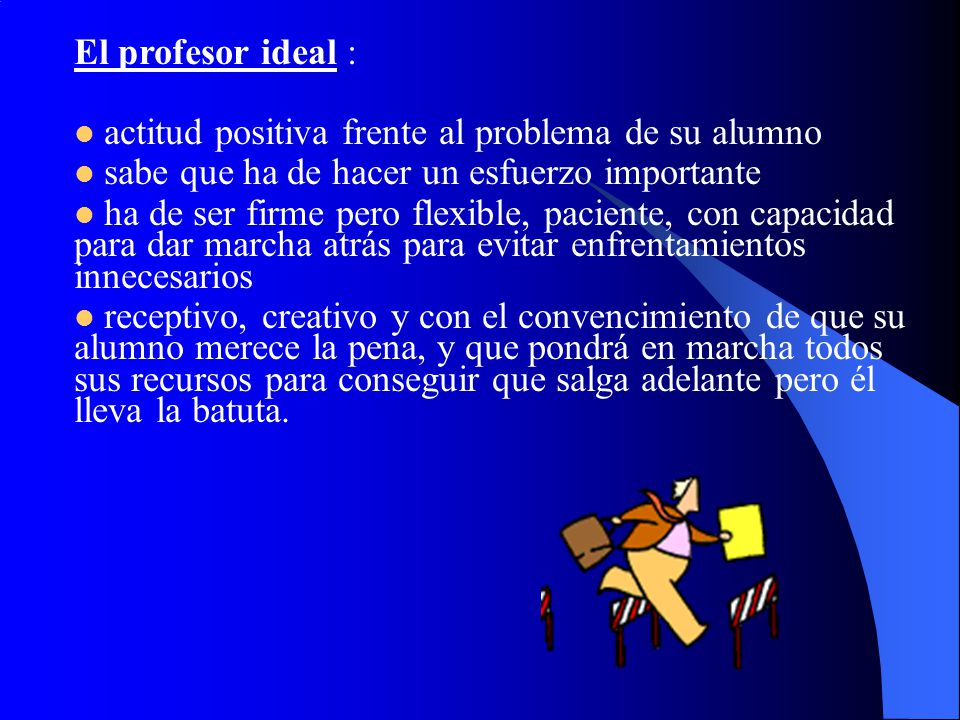 El profesor ideal :

● actitud positiva frente al problema de su alumno

● sabe que ha de hacer un esfuerzo importante

● ha de ser firme pero flexible, paciente, con capacidad para dar marcha atrás para evitar enfrentamientos innecesarios

● receptivo, creativo y con el convencimiento de que su alumno merece la pena, y que pondrá en marcha todos sus recursos para conseguir que salga adelante pero él lleva la batuta.